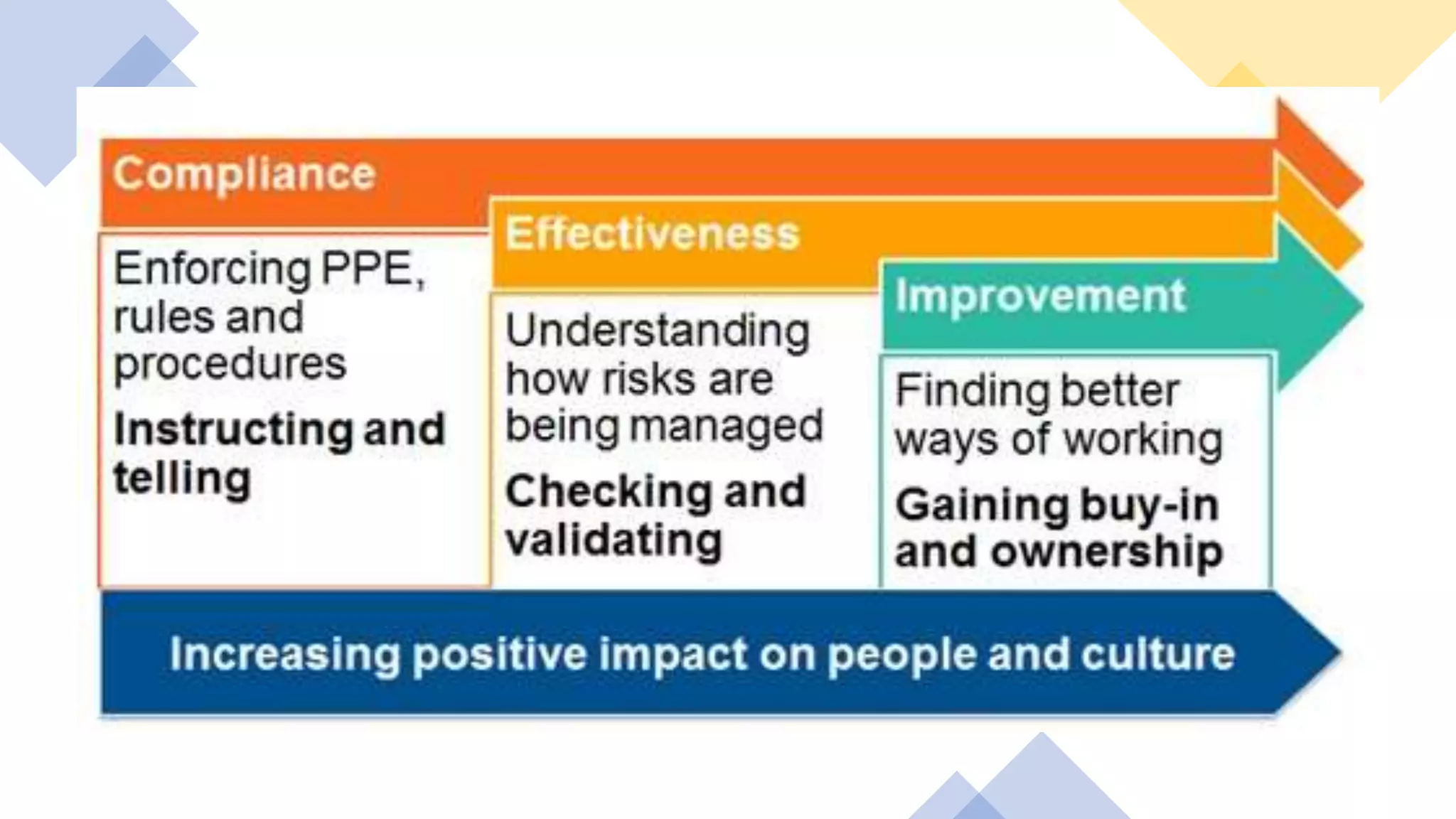 Compliance

Enforcing PPE, rules and procedures

Instructing and telling

Effectiveness

Understanding how risks are being managed

Checking and validating

Improvement

Finding better ways of working

Gaining buy-in and ownership

Increasing positive impact on people and culture